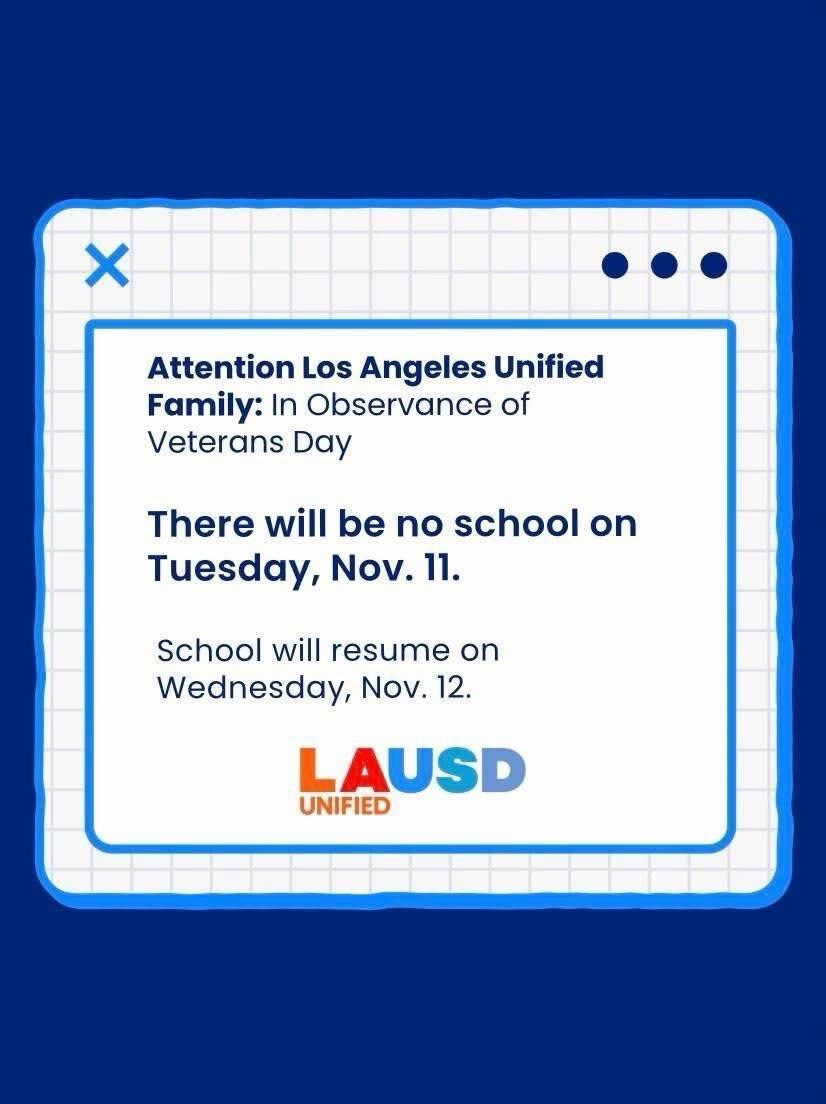 Attention Los Angeles Unified Family: In Observance of Veterans Day

There will be no school on Tuesday, Nov. 11.

School will resume on Wednesday, Nov. 12.

LAUSD
UNIFIED